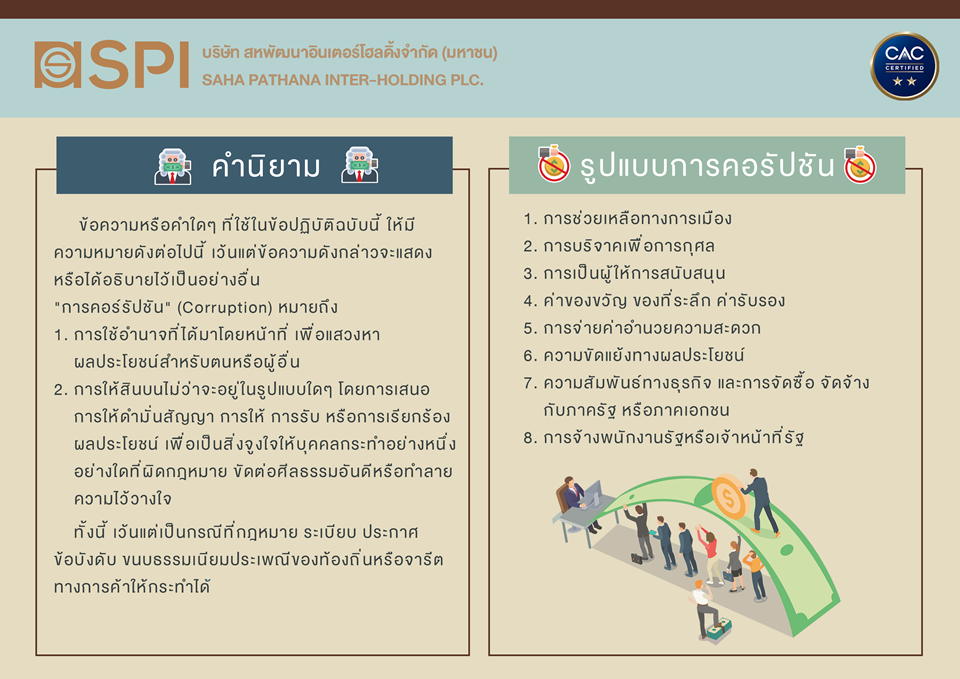 SPI บริษัท สหพัฒนาอินเตอร์โฮลดิ้งจำกัด (มหาชน)
SAHA PATHANA INTER-HOLDING PLC.

CAC CERTIFIED

คำนิยาม

ข้อความหรือคำใดๆ ที่ใช้ในข้อปฏิบัติฉบับนี้ ให้มีความหมายดังต่อไปนี้ เว้นแต่ข้อความดังกล่าวจะแสดงหรือได้อธิบายไว้เป็นอย่างอื่น
"การคอร์รัปชัน" (Corruption) หมายถึง
1. การใช้อำนาจที่ได้มาโดยหน้าที่ เพื่อแสวงหาผลประโยชน์สำหรับตนหรือผู้อื่น
2. การให้สินบนไม่ว่าจะอยู่ในรูปแบบใดๆ โดยการเสนอ การให้คำมั่นสัญญา การให้ การรับ หรือการเรียกร้องผลประโยชน์ เพื่อเป็นสิ่งจูงใจให้บุคคลกระทำอย่างหนึ่งอย่างใดที่ผิดกฎหมาย ขัดต่อศีลธรรมอันดีหรือทำลายความไว้วางใจ

ทั้งนี้ เว้นแต่เป็นกรณีที่กฎหมาย ระเบียบ ประกาศ ข้อบังคับ ขนบธรรมเนียมประเพณีของท้องถิ่นหรือจารีตทางการค้าให้กระทำได้

รูปแบบการคอรัปชัน

1. การช่วยเหลือทางการเมือง
2. การบริจาคเพื่อการกุศล
3. การเป็นผู้ให้การสนับสนุน
4. ค่าของขวัญ ของที่ระลึก ค่ารับรอง
5. การจ่ายค่าอำนวยความสะดวก
6. ความขัดแย้งทางผลประโยชน์
7. ความสัมพันธ์ทางธุรกิจ และการจัดซื้อ จัดจ้างกับภาครัฐ หรือภาคเอกชน
8. การจ้างพนักงานรัฐหรือเจ้าหน้าที่รัฐ